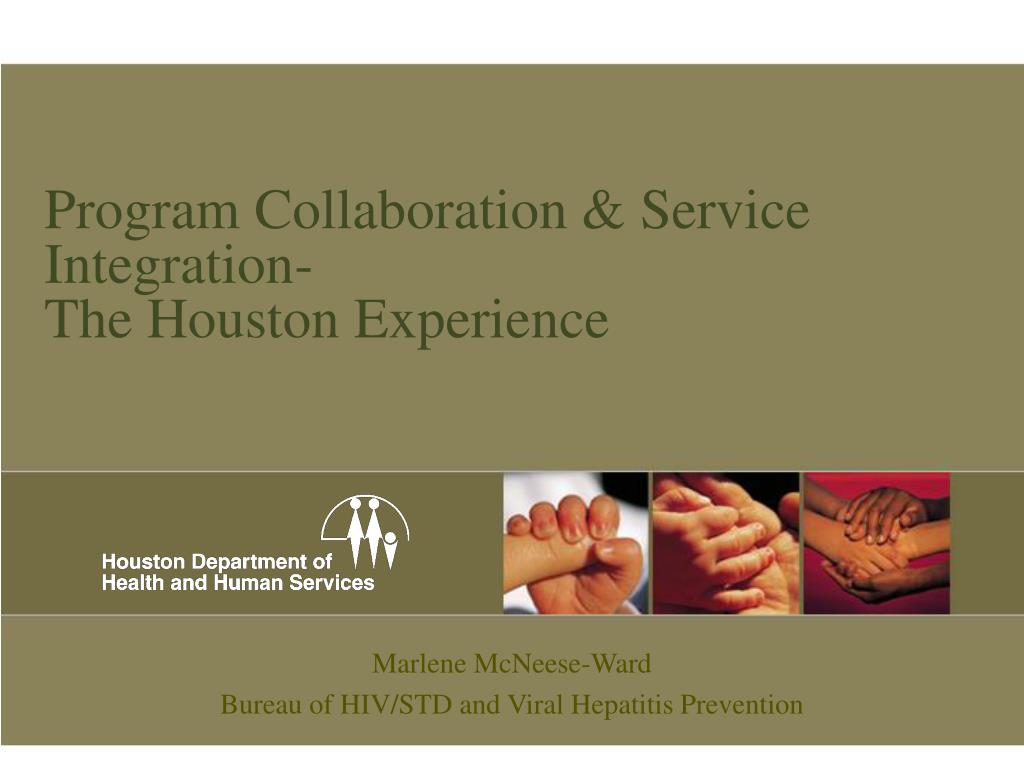 Program Collaboration & Service Integration-
The Houston Experience

Houston Department of
Health and Human Services

Marlene McNeese-Ward
Bureau of HIV/STD and Viral Hepatitis Prevention